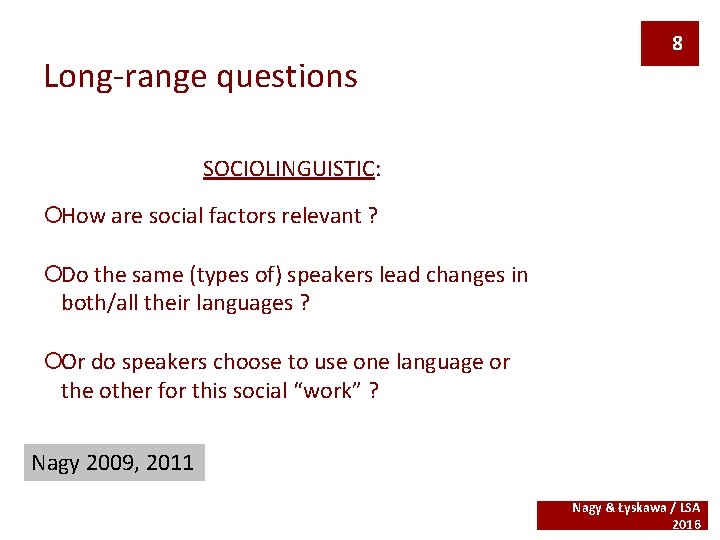 8

Long-range questions

SOCIOLINGUISTIC:

○How are social factors relevant ?

○Do the same (types of) speakers lead changes in both/all their languages ?

○Or do speakers choose to use one language or the other for this social “work” ?

Nagy 2009, 2011

Nagy & Łyskawa / LSA 2016